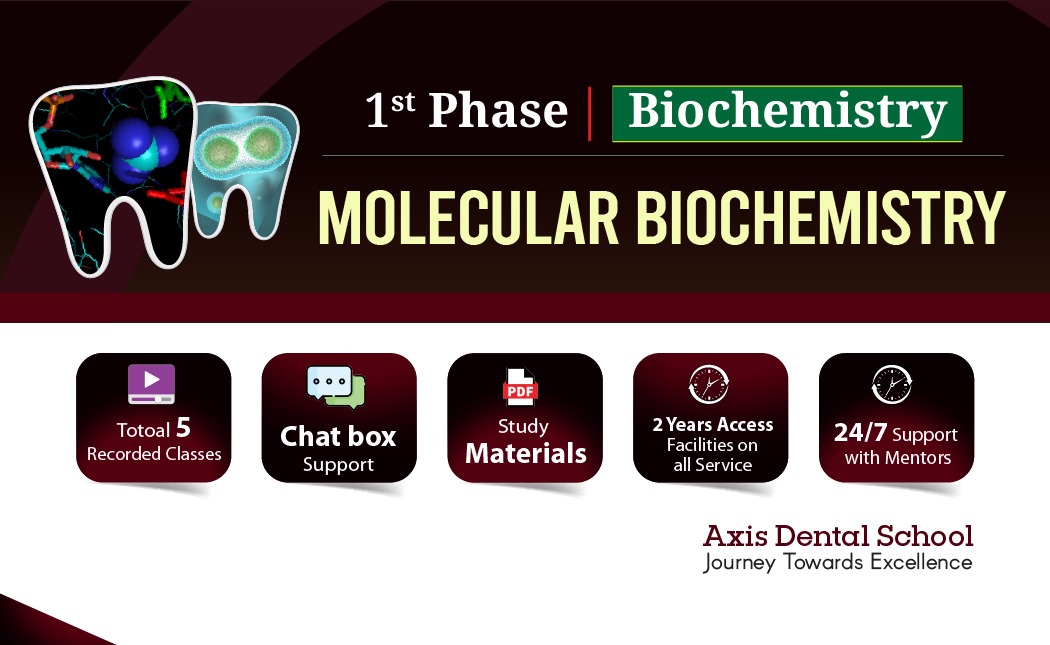 1st Phase | Biochemistry

MOLECULAR BIOCHEMISTRY

Totoal 5 Recorded Classes

Chat box Support

PDF

Study Materials

2 Years Access Facilities on all Service

24/7 Support with Mentors

Axis Dental School
Journey Towards Excellence